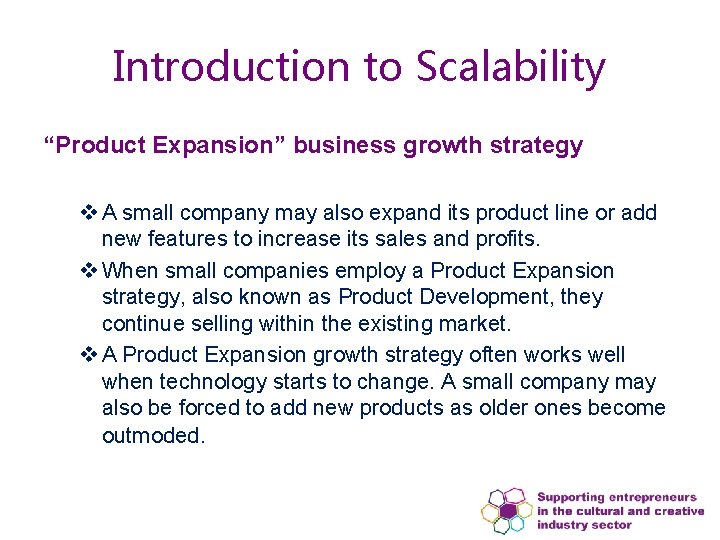 Introduction to Scalability

"Product Expansion" business growth strategy

❖ A small company may also expand its product line or add new features to increase its sales and profits.

❖ When small companies employ a Product Expansion strategy, also known as Product Development, they continue selling within the existing market.

❖ A Product Expansion growth strategy often works well when technology starts to change. A small company may also be forced to add new products as older ones become outmoded.

Supporting entrepreneurs
in the cultural and creative
industry sector